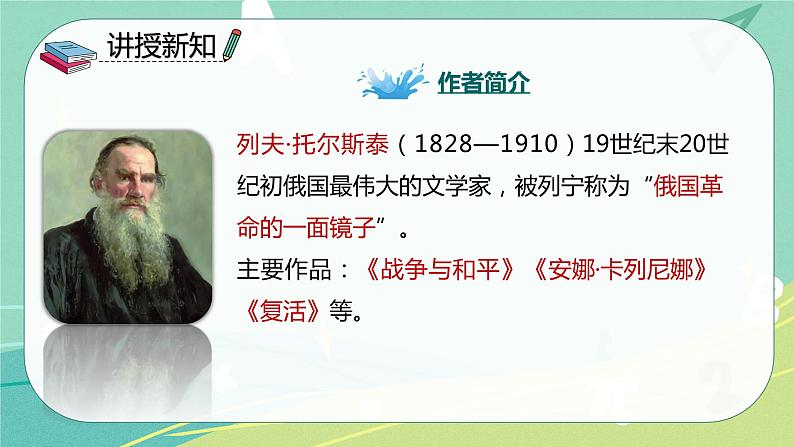 讲授新知

作者简介

列夫·托尔斯泰（1828—1910）19世纪末20世纪初俄国最伟大的文学家，被列宁称为“俄国革命的一面镜子”。

主要作品：《战争与和平》《安娜·卡列尼娜》《复活》等。